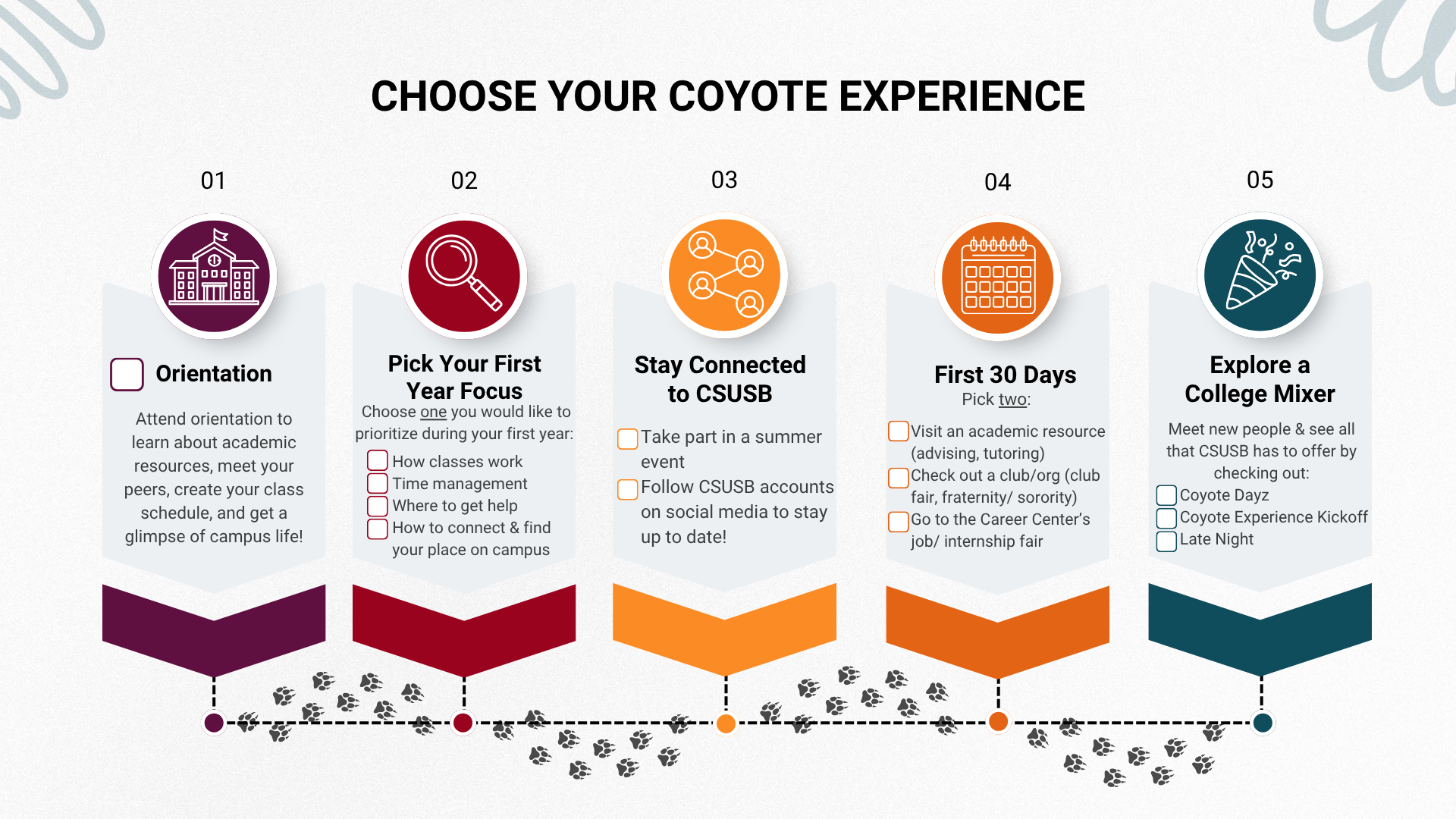 CHOOSE YOUR COYOTE EXPERIENCE

01

Orientation

Attend orientation to learn about academic resources, meet your peers, create your class schedule, and get a glimpse of campus life!

02

Pick Your First Year Focus

Choose one you would like to prioritize during your first year:

How classes work
Time management
Where to get help
How to connect & find your place on campus

03

Stay Connected to CSUSB

Take part in a summer event
Follow CSUSB accounts on social media to stay up to date!

04

First 30 Days

Pick two:

Visit an academic resource (advising, tutoring)
Check out a club/org (club fair, fraternity/ sorority)
Go to the Career Center's job/ internship fair

05

Explore a College Mixer

Meet new people & see all that CSUSB has to offer by checking out:

Coyote Dayz
Coyote Experience Kickoff
Late Night